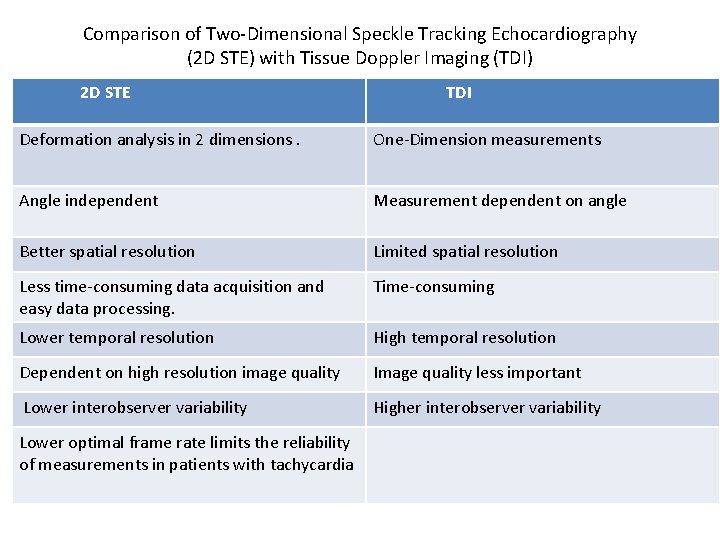 Comparison of Two-Dimensional Speckle Tracking Echocardiography (2D STE) with Tissue Doppler Imaging (TDI)

| 2D STE | TDI |
|---|---|
| Deformation analysis in 2 dimensions . | One-Dimension measurements |
| Angle independent | Measurement dependent on angle |
| Better spatial resolution | Limited spatial resolution |
| Less time-consuming data acquisition and easy data processing. | Time-consuming |
| Lower temporal resolution | High temporal resolution |
| Dependent on high resolution image quality | Image quality less important |
| Lower interobserver variability | Higher interobserver variability |
| Lower optimal frame rate limits the reliability of measurements in patients with tachycardia | |